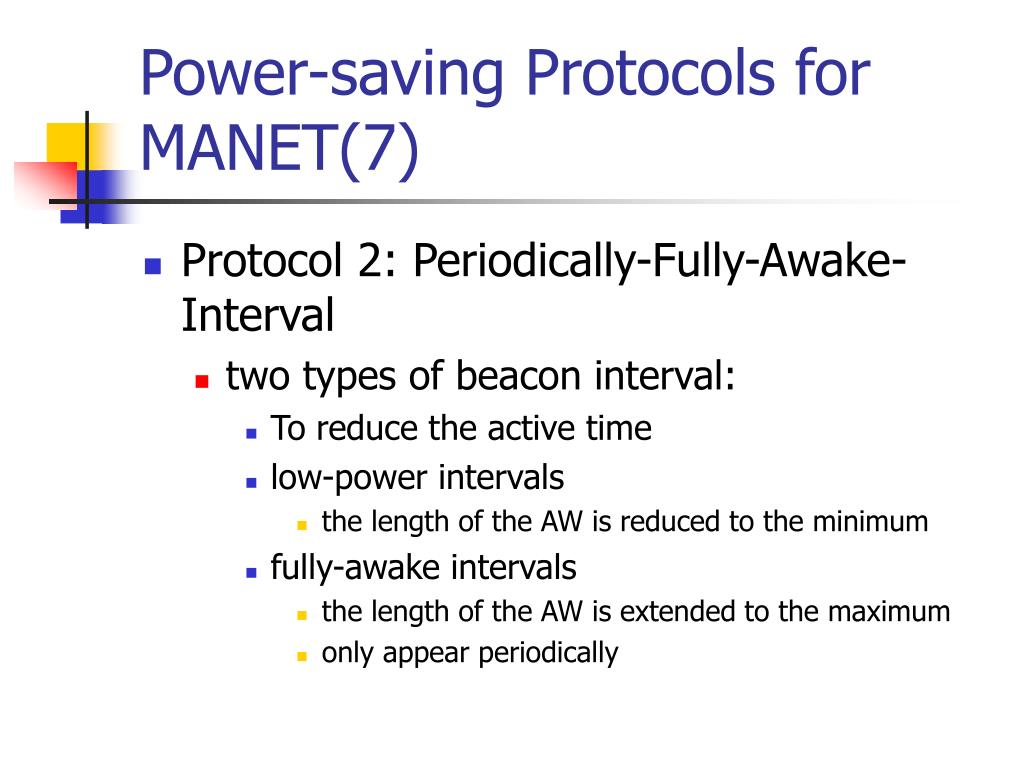 Power-saving Protocols for MANET(7)

Protocol 2: Periodically-Fully-Awake-Interval

two types of beacon interval:

To reduce the active time

low-power intervals

the length of the AW is reduced to the minimum

fully-awake intervals

the length of the AW is extended to the maximum

only appear periodically